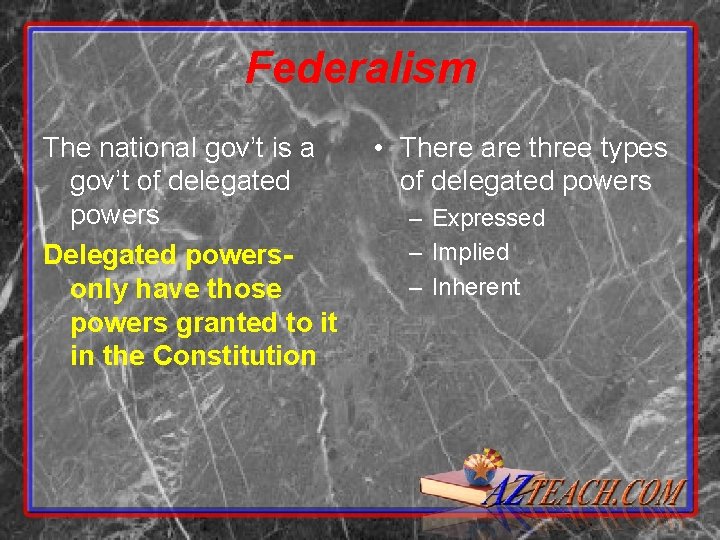 Federalism

The national gov't is a gov't of delegated powers

Delegated powers- only have those powers granted to it in the Constitution

• There are three types of delegated powers
– Expressed
– Implied
– Inherent

AZTEACH.COM